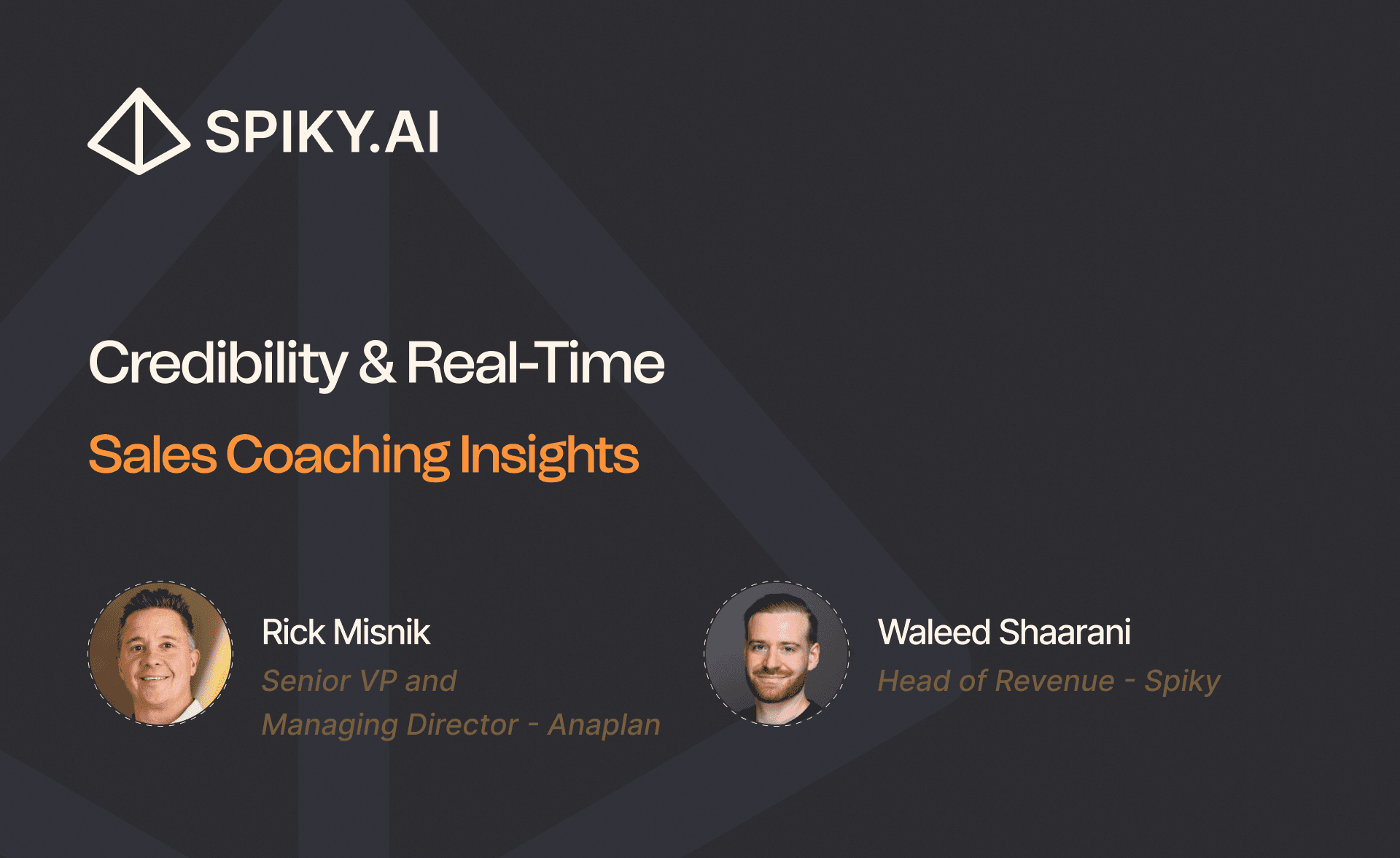 SPIKY.AI

Credibility & Real-Time

Sales Coaching Insights

Rick Misnik

Senior VP and Managing Director - Anaplan

Waleed Shaarani

Head of Revenue - Spiky